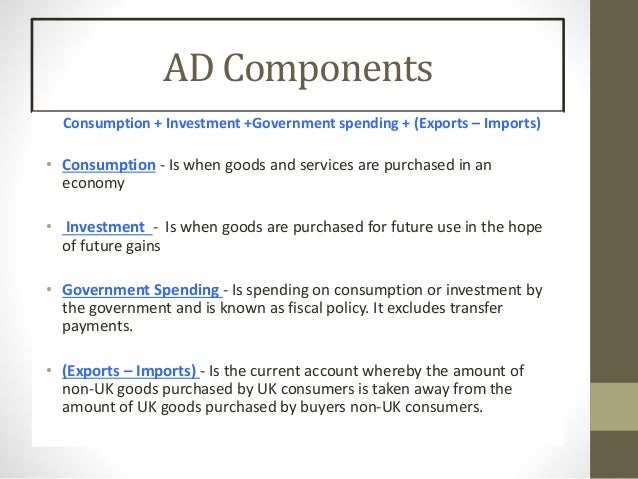 AD Components

Consumption + Investment +Government spending + (Exports – Imports)

• Consumption - Is when goods and services are purchased in an economy

• Investment - Is when goods are purchased for future use in the hope of future gains

• Government Spending - Is spending on consumption or investment by the government and is known as fiscal policy. It excludes transfer payments.

• (Exports – Imports) - Is the current account whereby the amount of non-UK goods purchased by UK consumers is taken away from the amount of UK goods purchased by buyers non-UK consumers.